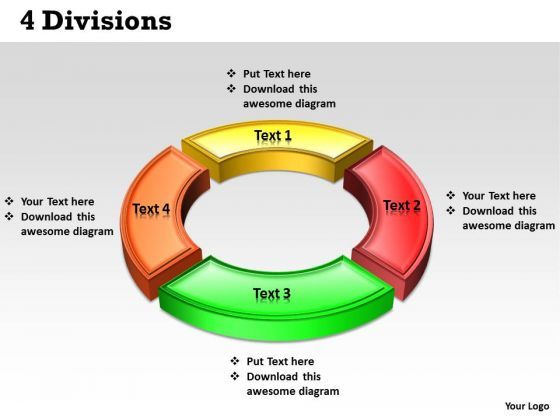 4 Divisions

❖ Put Text here
❖ Download this awesome diagram

Text 1

❖ Your Text here
❖ Download this awesome diagram

Text 4

Text 2

❖ Your Text here
❖ Download this awesome diagram

Text 3

❖ Put Text here
❖ Download this awesome diagram

Your Logo